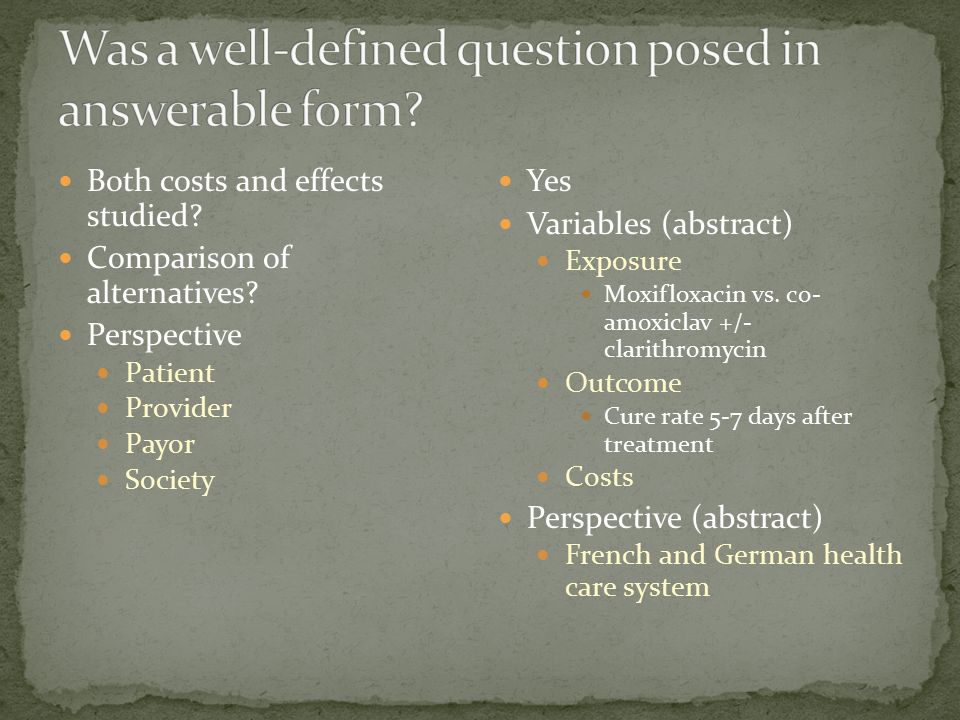 Was a well-defined question posed in answerable form?

- Both costs and effects studied?
- Comparison of alternatives?
- Perspective
  - Patient
  - Provider
  - Payor
  - Society

- Yes
- Variables (abstract)
  - Exposure
    - Moxifloxacin vs. co-amoxiclav +/- clarithromycin
  - Outcome
    - Cure rate 5-7 days after treatment
  - Costs
- Perspective (abstract)
  - French and German health care system